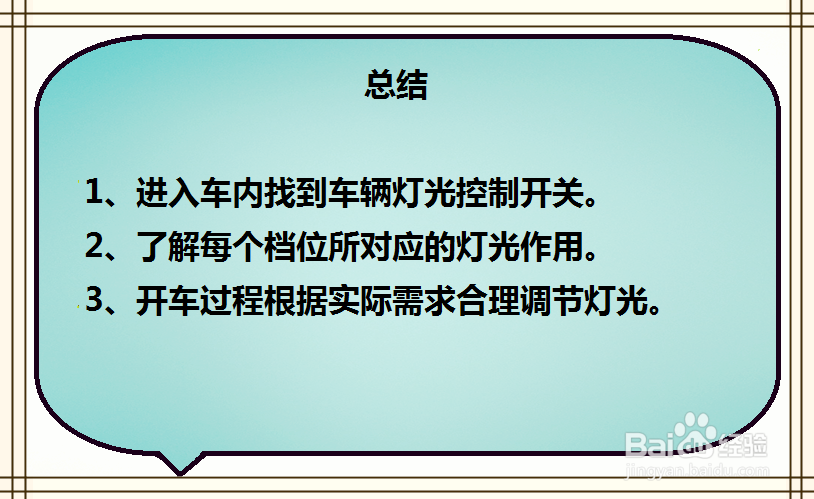 总结

1、进入车内找到车辆灯光控制开关。

2、了解每个档位所对应的灯光作用。

3、开车过程根据实际需求合理调节灯光。

Baidu 经验
jingyan.baidu.com